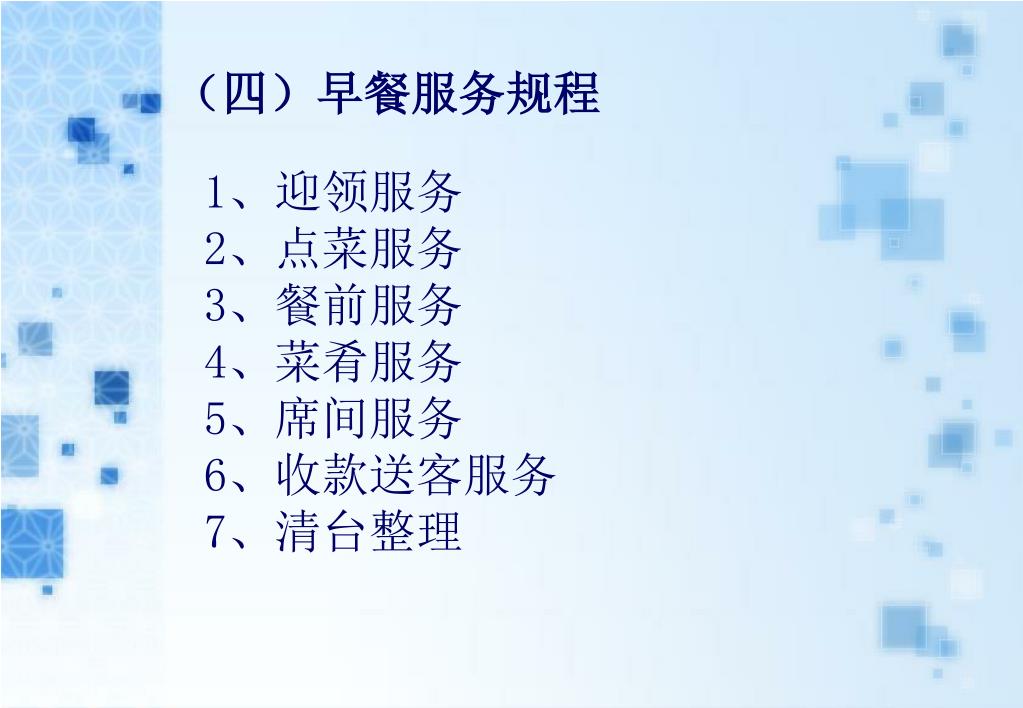 （四）早餐服务规程

1、迎领服务
2、点菜服务
3、餐前服务
4、菜肴服务
5、席间服务
6、收款送客服务
7、清台整理